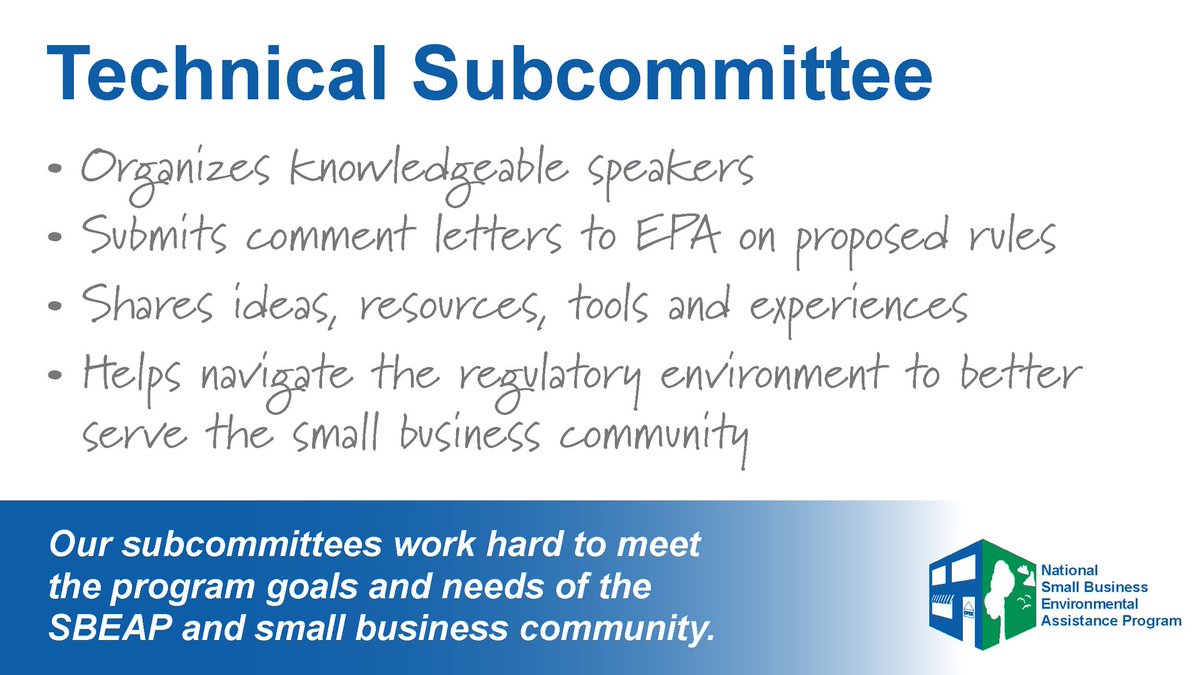 Technical Subcommittee

• Organizes knowledgeable speakers
• Submits comment letters to EPA on proposed rules
• Shares ideas, resources, tools and experiences
• Helps navigate the regulatory environment to better serve the small business community

Our subcommittees work hard to meet the program goals and needs of the SBEAP and small business community.

National Small Business Environmental Assistance Program